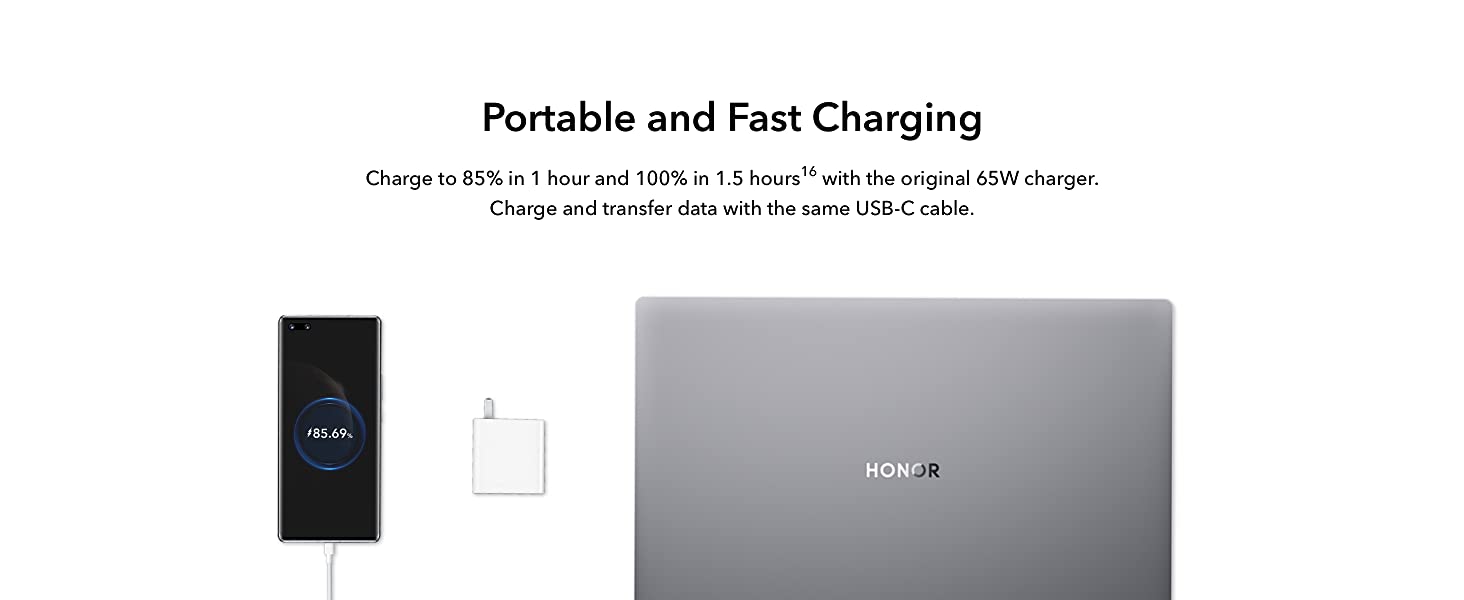 Portable and Fast Charging

Charge to 85% in 1 hour and 100% in 1.5 hours$^{16}$ with the original 65W charger.
Charge and transfer data with the same USB-C cable.

85.69%

HONOR